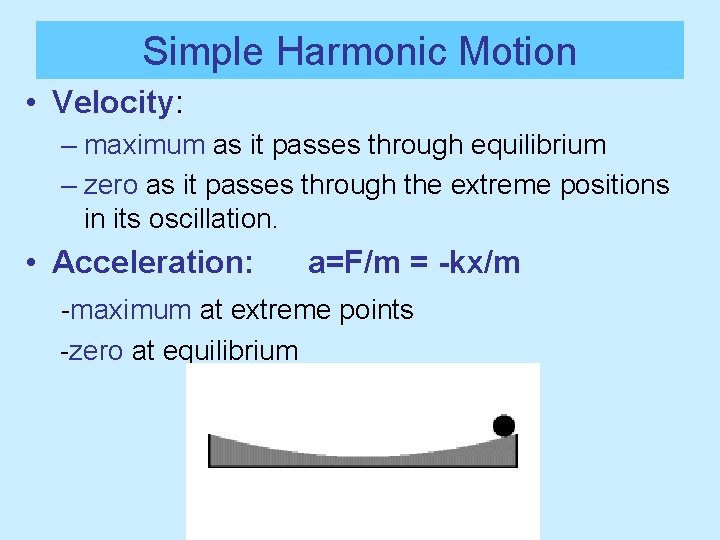 Simple Harmonic Motion

• Velocity:

– maximum as it passes through equilibrium

– zero as it passes through the extreme positions in its oscillation.

• Acceleration: a=F/m = -kx/m

-maximum at extreme points

-zero at equilibrium